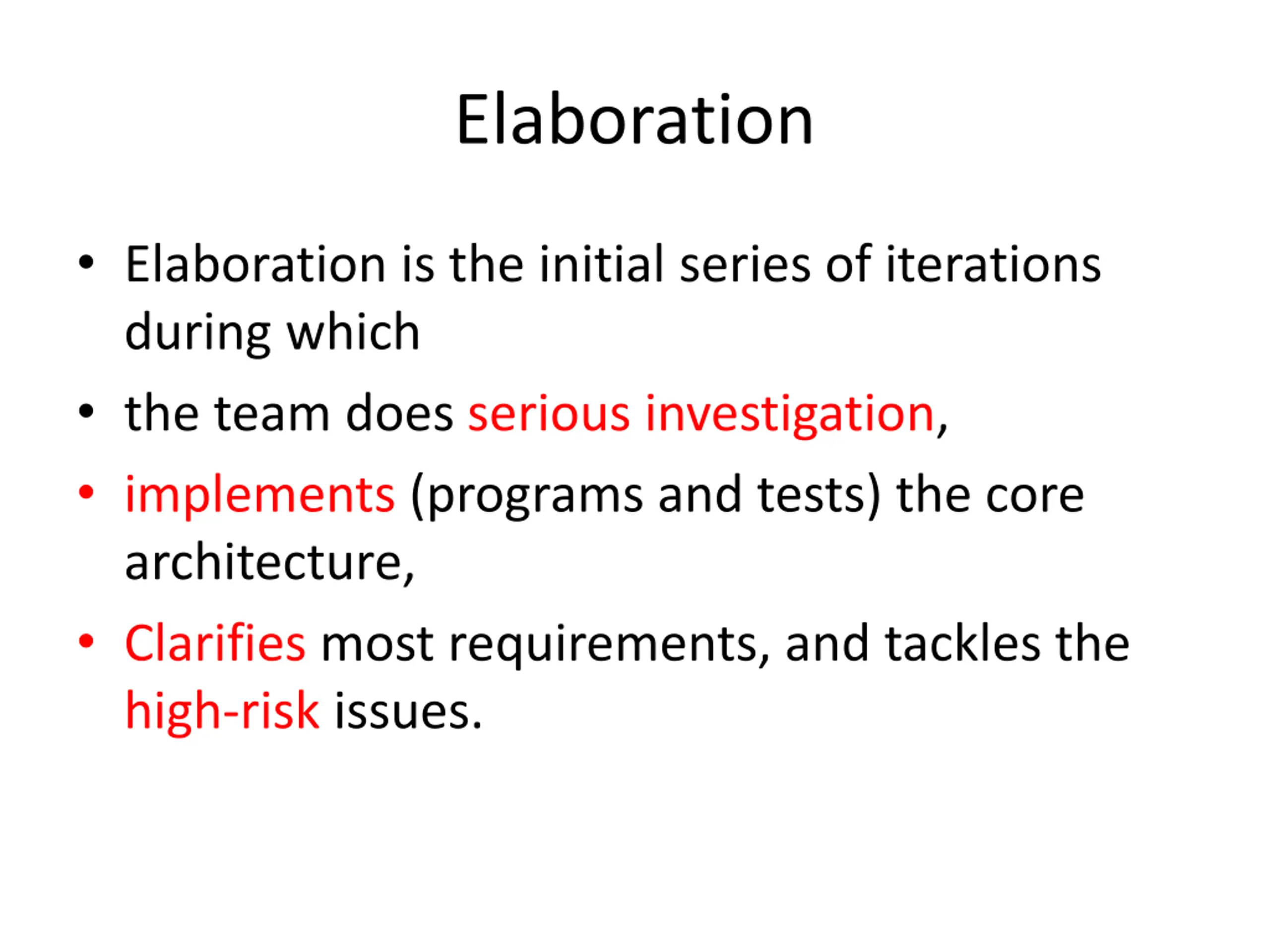 Elaboration

• Elaboration is the initial series of iterations during which

• the team does serious investigation,

• implements (programs and tests) the core architecture,

• Clarifies most requirements, and tackles the high-risk issues.